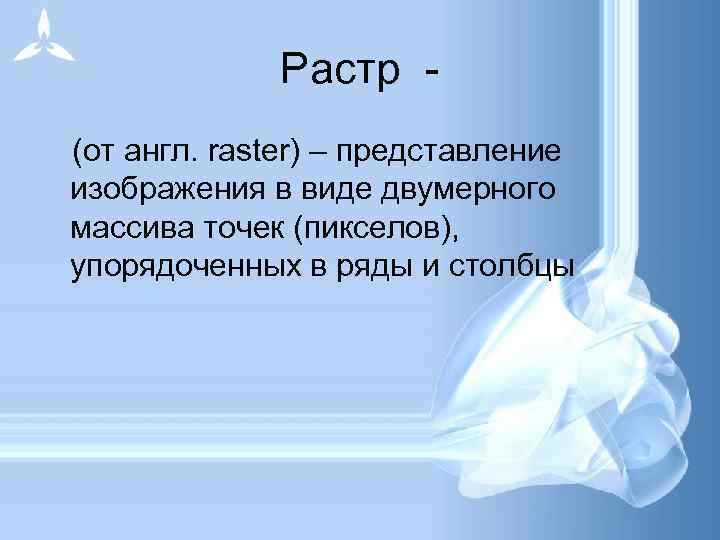 Растр -

(от англ. raster) – представление изображения в виде двумерного массива точек (пикселов), упорядоченных в ряды и столбцы